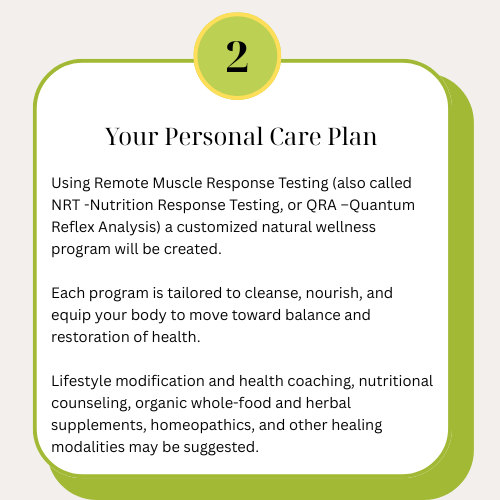 2

Your Personal Care Plan

Using Remote Muscle Response Testing (also called NRT -Nutrition Response Testing, or QRA –Quantum Reflex Analysis) a customized natural wellness program will be created.

Each program is tailored to cleanse, nourish, and equip your body to move toward balance and restoration of health.

Lifestyle modification and health coaching, nutritional counseling, organic whole-food and herbal supplements, homeopathics, and other healing modalities may be suggested.